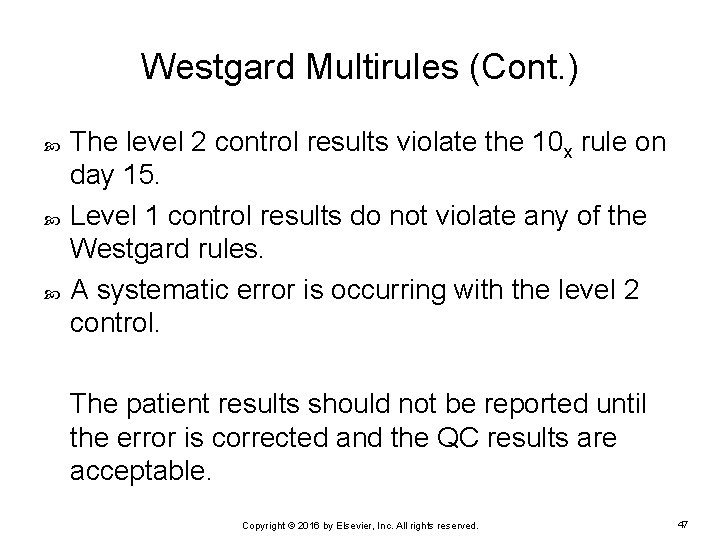 Westgard Multirules (Cont.)

The level 2 control results violate the $10_x$ rule on day 15.

Level 1 control results do not violate any of the Westgard rules.

A systematic error is occurring with the level 2 control.

The patient results should not be reported until the error is corrected and the QC results are acceptable.

Copyright © 2016 by Elsevier, Inc. All rights reserved.

47